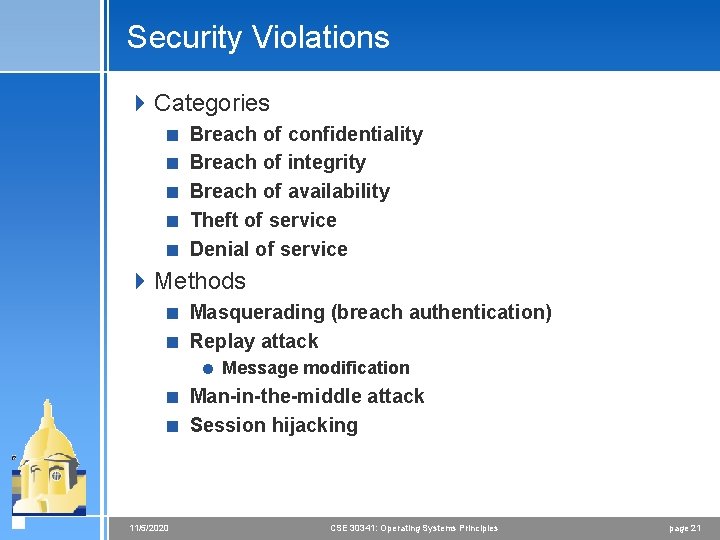 Security Violations

Categories

Breach of confidentiality

Breach of integrity

Breach of availability

Theft of service

Denial of service

Methods

Masquerading (breach authentication)

Replay attack

Message modification

Man-in-the-middle attack

Session hijacking

11/5/2020 CSE 30341: Operating Systems Principles page 21